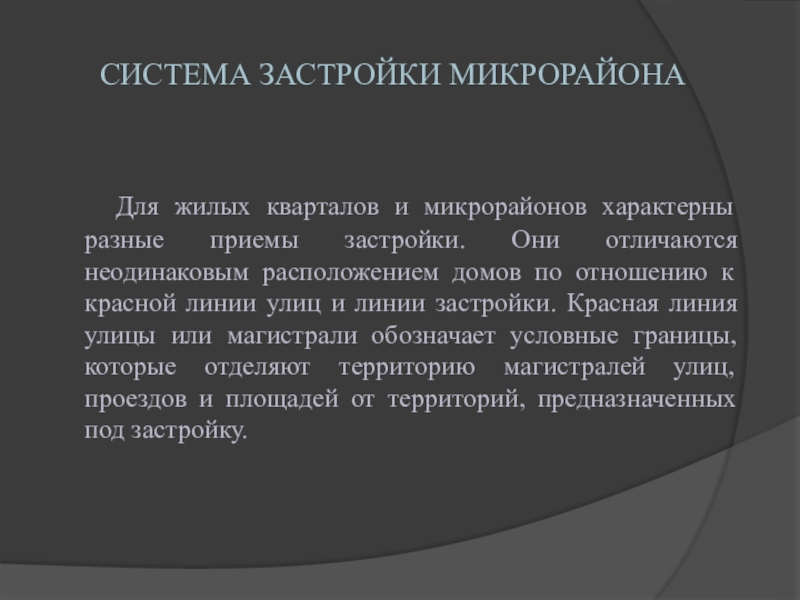 СИСТЕМА ЗАСТРОЙКИ МИКРОРАЙОНА

Для жилых кварталов и микрорайонов характерны разные приемы застройки. Они отличаются неодинаковым расположением домов по отношению к красной линии улиц и линии застройки. Красная линия улицы или магистрали обозначает условные границы, которые отделяют территорию магистралей улиц, проездов и площадей от территорий, предназначенных под застройку.